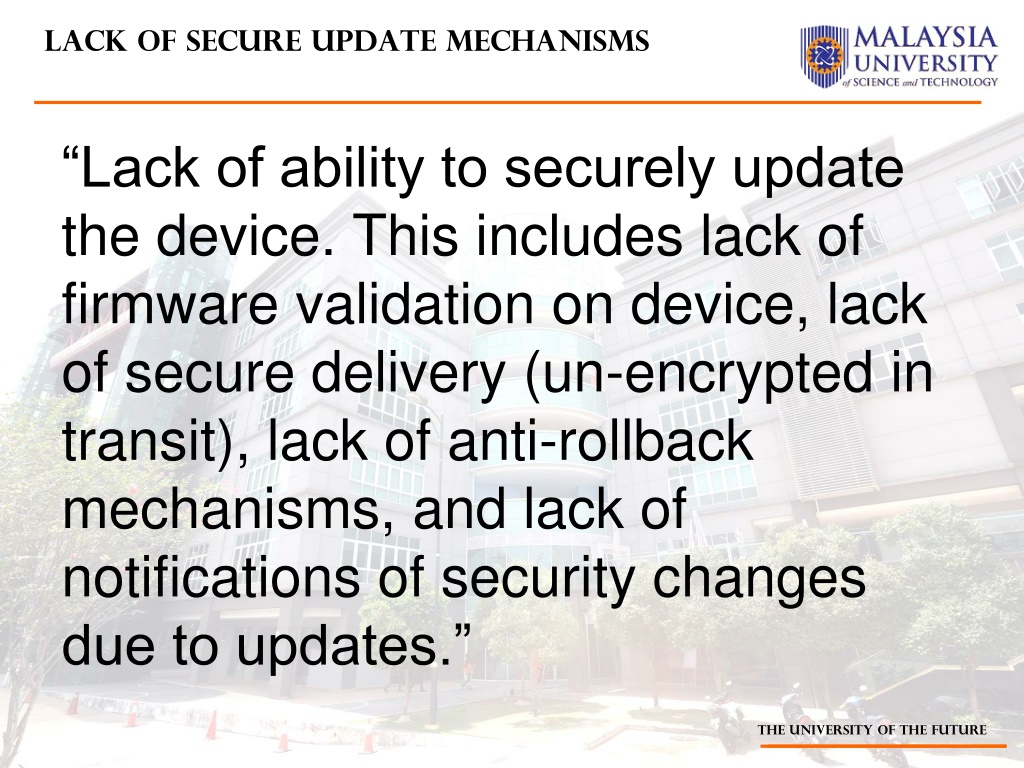 LACK OF SECURE UPDATE MECHANISMS

MALAYSIA UNIVERSITY of SCIENCE and TECHNOLOGY

“Lack of ability to securely update the device. This includes lack of firmware validation on device, lack of secure delivery (un-encrypted in transit), lack of anti-rollback mechanisms, and lack of notifications of security changes due to updates.”

THE UNIVERSITY OF THE FUTURE